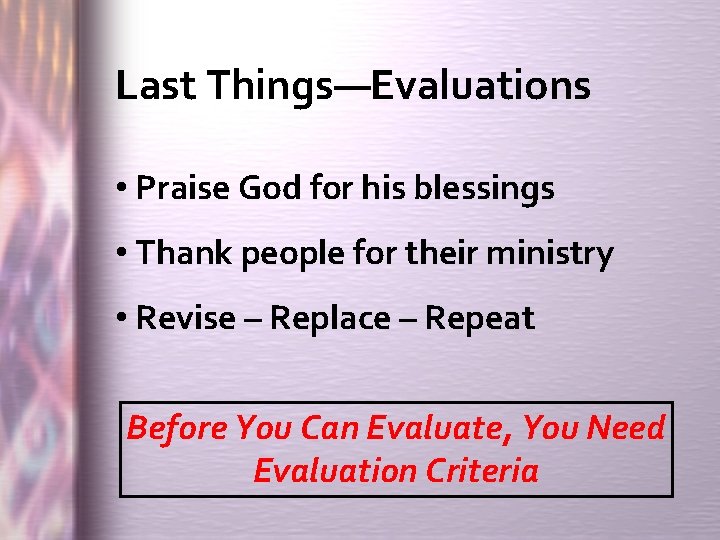 Last Things—Evaluations

• Praise God for his blessings

• Thank people for their ministry

• Revise – Replace – Repeat

Before You Can Evaluate, You Need Evaluation Criteria